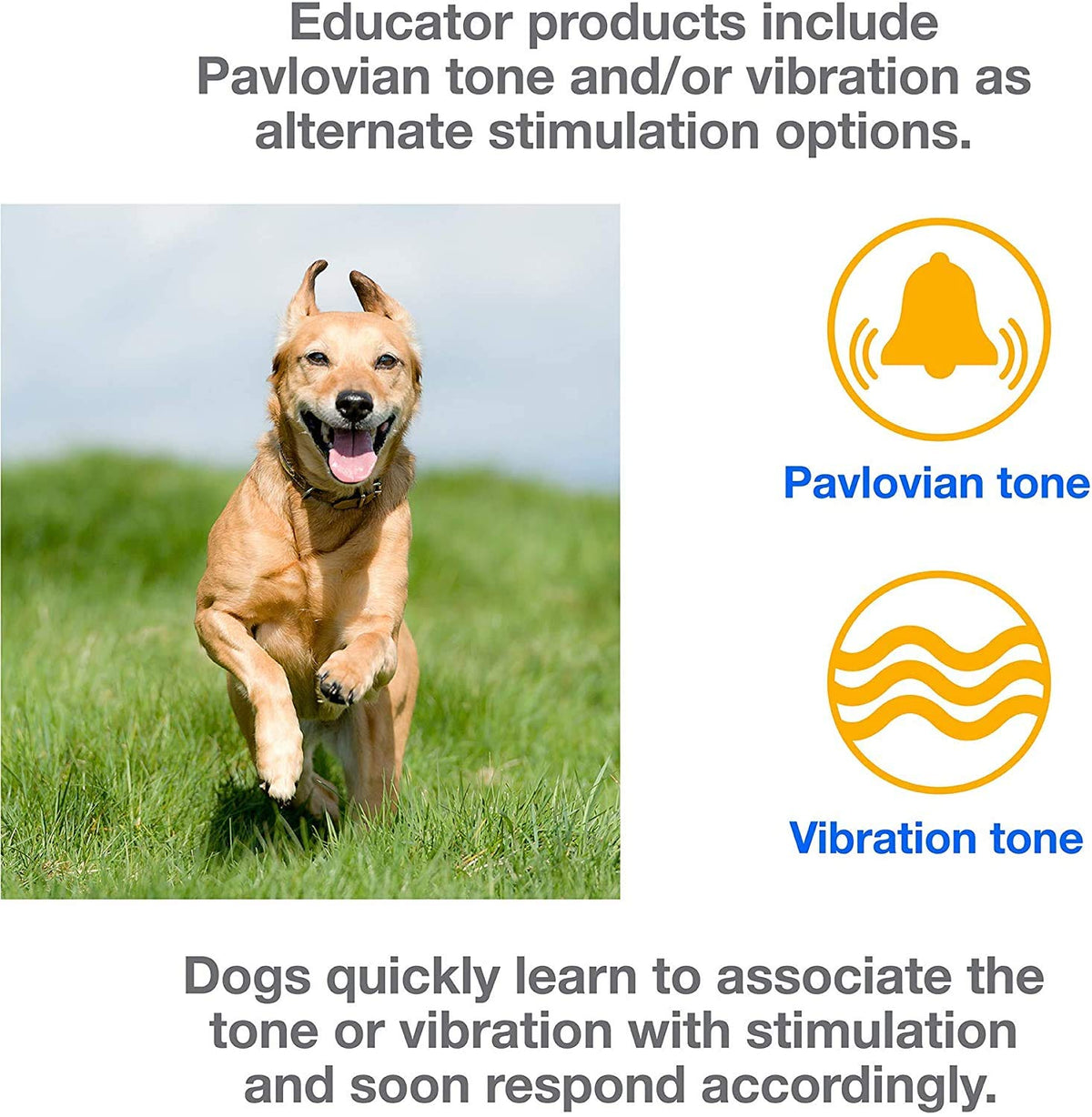 Educator products include Pavlovian tone and/or vibration as alternate stimulation options.

Pavlovian tone

Vibration tone

Dogs quickly learn to associate the tone or vibration with stimulation and soon respond accordingly.